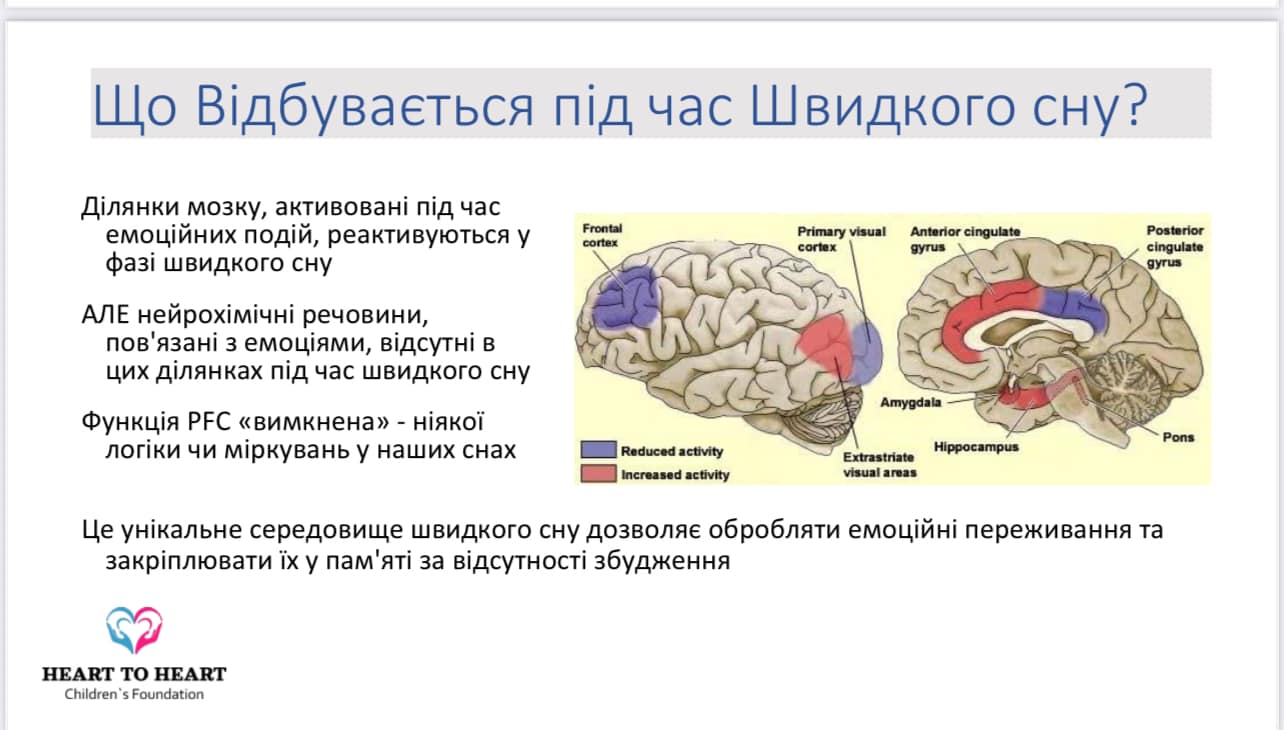 Що Відбувається під час Швидкого сну?

Ділянки мозку, активовані під час емоційних подій, реактивуються у фазі швидкого сну

АЛЕ нейрохімічні речовини, пов'язані з емоціями, відсутні в цих ділянках під час швидкого сну

Функція PFC «вимкнена» - ніякої логіки чи міркувань у наших снах

Frontal cortex
Primary visual cortex
Anterior cingulate gyrus
Posterior cingulate gyrus
Amygdala
Hippocampus
Pons
Extrastriate visual areas
Reduced activity
Increased activity

Це унікальне середовище швидкого сну дозволяє обробляти емоційні переживання та закріплювати їх у пам'яті за відсутності збудження

HEART TO HEART
Children`s Foundation